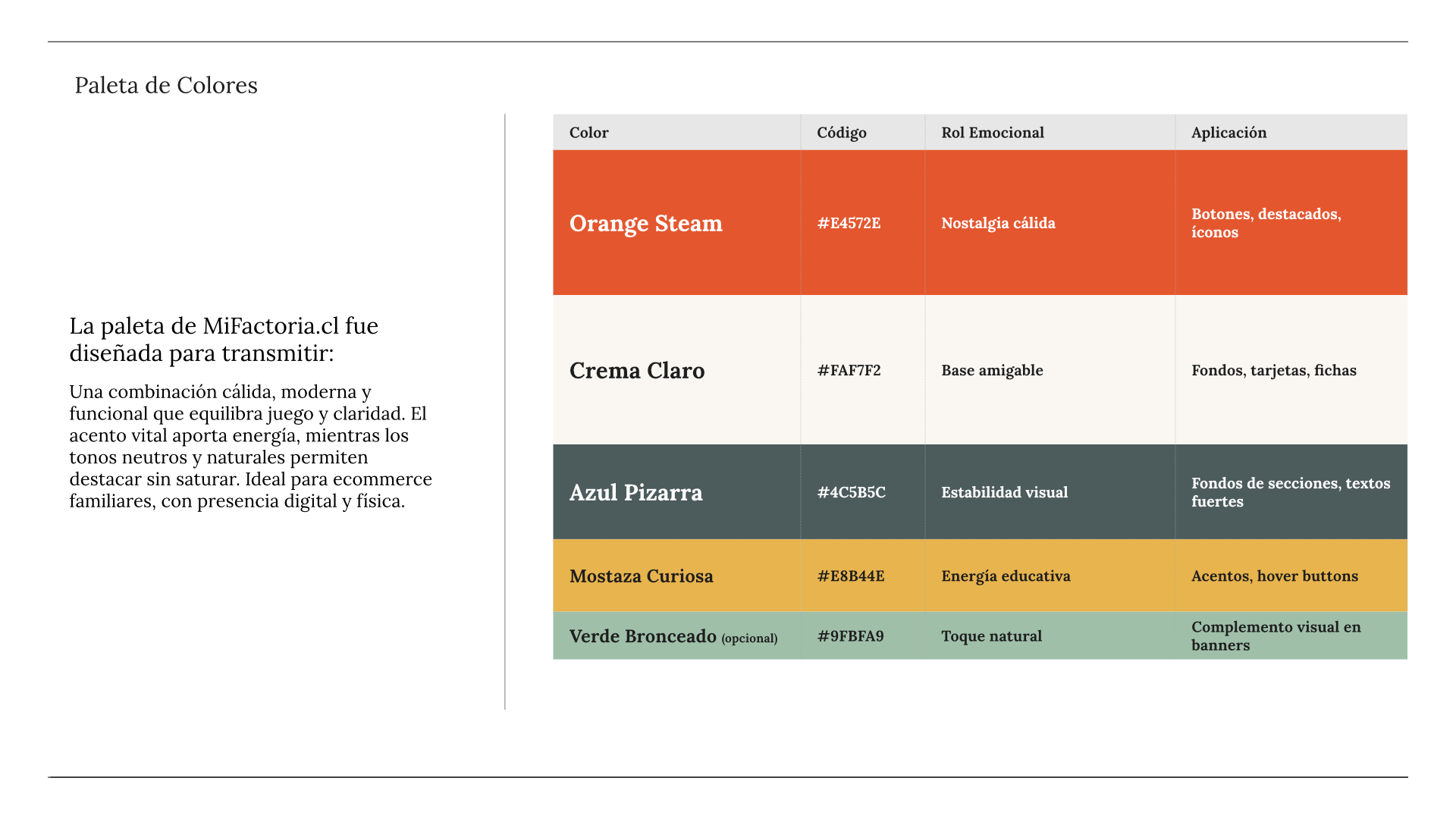 Paleta de Colores

La paleta de MiFactoria.cl fue diseñada para transmitir:

Una combinación cálida, moderna y funcional que equilibra juego y claridad. El acento vital aporta energía, mientras los tonos neutros y naturales permiten destacar sin saturar. Ideal para ecommerce familiares, con presencia digital y física.

| Color | Código | Rol Emocional | Aplicación |
|---|---|---|---|
| Orange Steam | #E4572E | Nostalgia cálida | Botones, destacados, íconos |
| Crema Claro | #FAF7F2 | Base amigable | Fondos, tarjetas, fichas |
| Azul Pizarra | #4C5B5C | Estabilidad visual | Fondos de secciones, textos fuertes |
| Mostaza Curiosa | #E8B44E | Energía educativa | Acentos, hover buttons |
| Verde Bronceado (opcional) | #9FBFA9 | Toque natural | Complemento visual en banners |